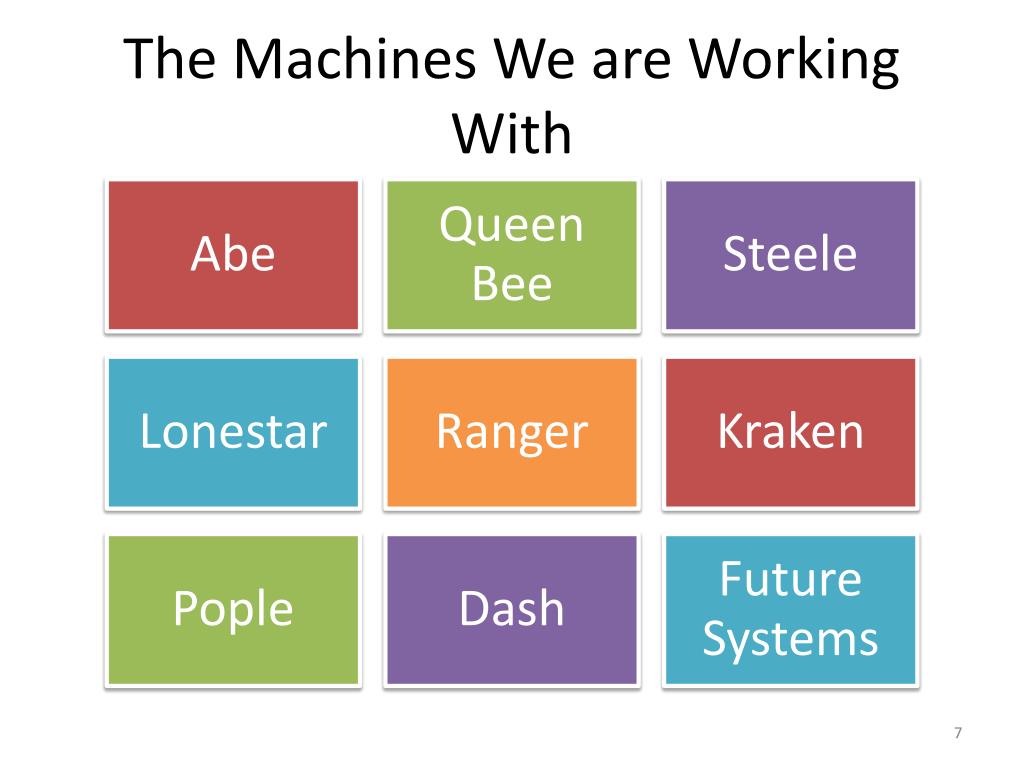 The Machines We are Working With

Abe

Queen Bee

Steele

Lonestar

Ranger

Kraken

Pople

Dash

Future Systems

7